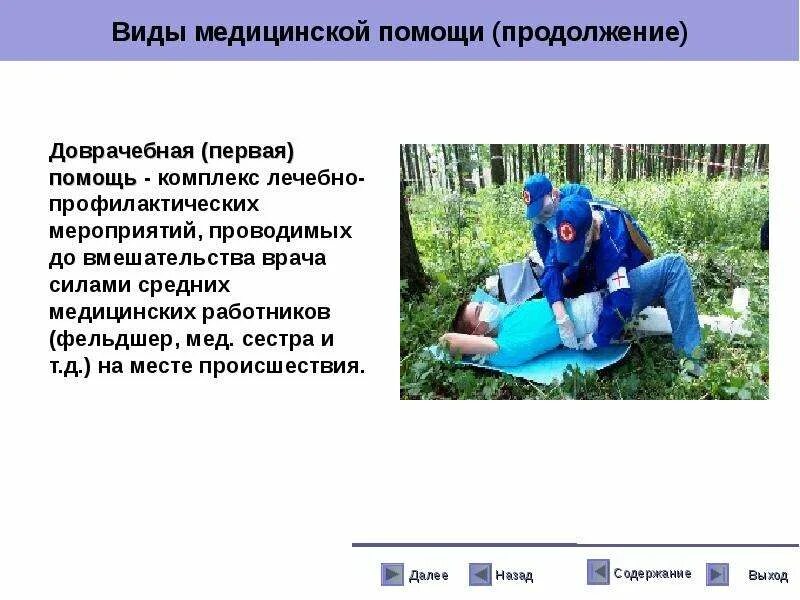 Виды медицинской помощи (продолжение)

Доврачебная (первая) помощь - комплекс лечебно-профилактических мероприятий, проводимых до вмешательства врача силами средних медицинских работников (фельдшер, мед. сестра и т.д.) на месте происшествия.

Далее Назад Содержание Выход